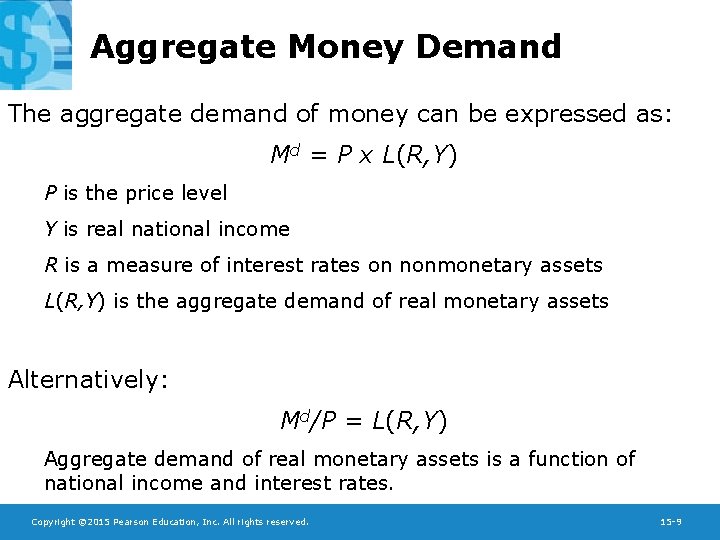 Aggregate Money Demand

The aggregate demand of money can be expressed as:

$M^d = P \times L(R,Y)$

$P$ is the price level

$Y$ is real national income

$R$ is a measure of interest rates on nonmonetary assets

$L(R,Y)$ is the aggregate demand of real monetary assets

Alternatively:

$M^d/P = L(R,Y)$

Aggregate demand of real monetary assets is a function of national income and interest rates.

Copyright ©2015 Pearson Education, Inc. All rights reserved.

15-9